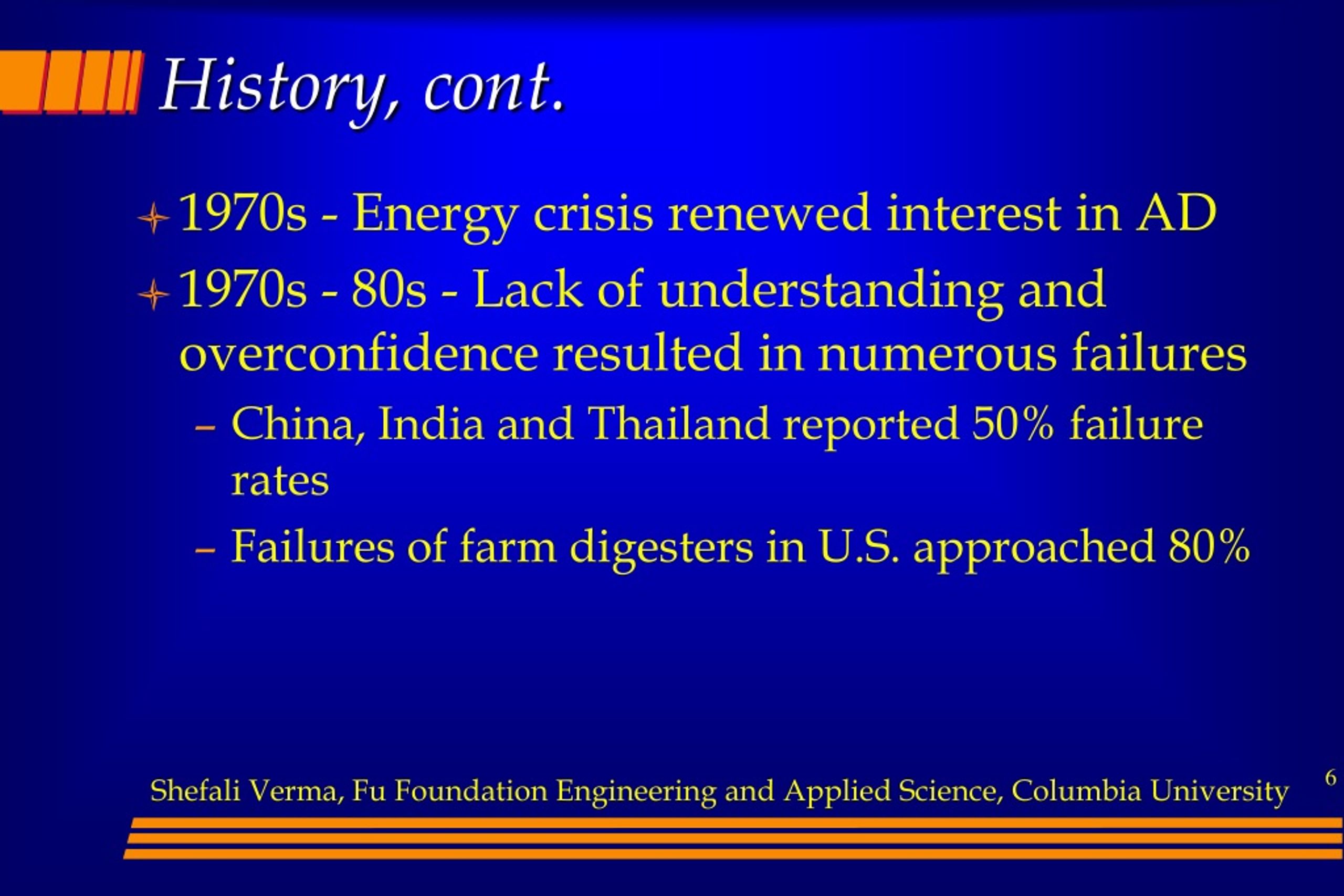 History, cont.

1970s - Energy crisis renewed interest in AD

1970s - 80s - Lack of understanding and overconfidence resulted in numerous failures

– China, India and Thailand reported 50% failure rates

– Failures of farm digesters in U.S. approached 80%

Shefali Verma, Fu Foundation Engineering and Applied Science, Columbia University

6